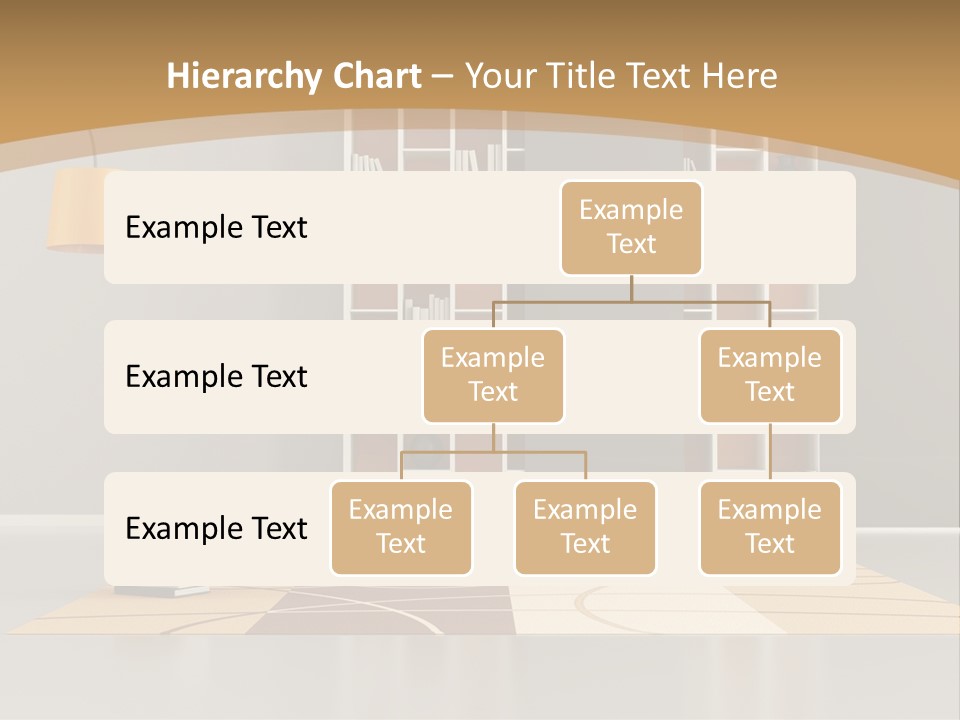 Hierarchy Chart – Your Title Text Here

Example Text

Example Text

Example Text

Example Text

Example Text

Example Text

Example Text

Example Text

Example Text